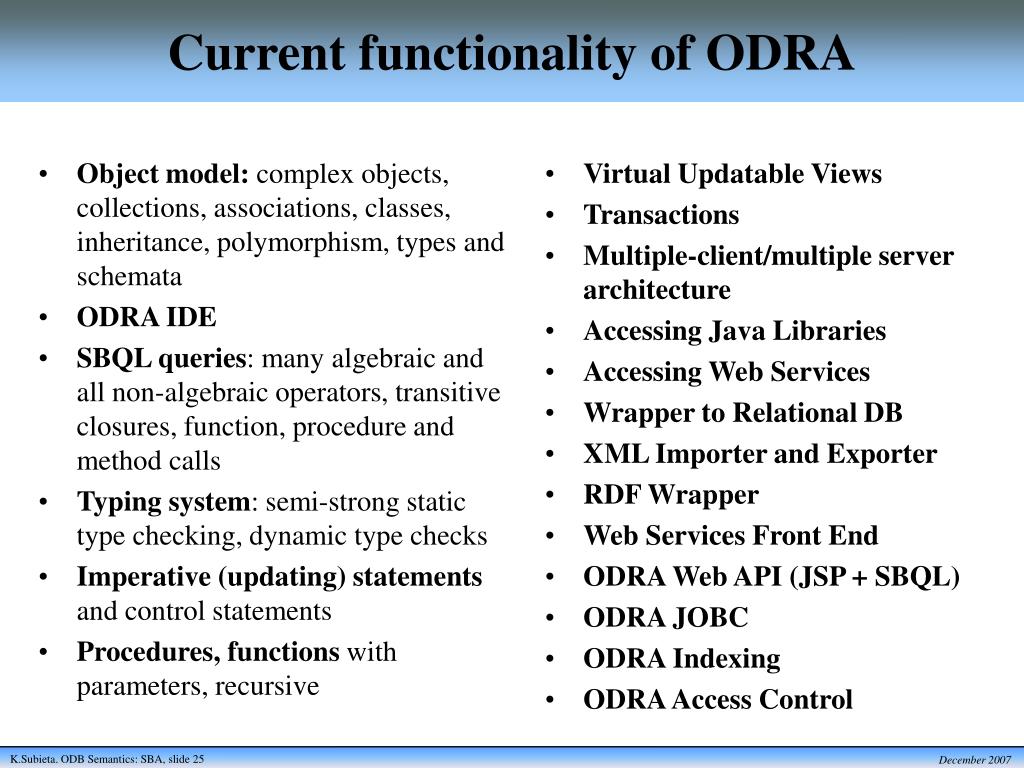 Current functionality of ODRA

• Object model: complex objects, collections, associations, classes, inheritance, polymorphism, types and schemata
• ODRA IDE
• SBQL queries: many algebraic and all non-algebraic operators, transitive closures, function, procedure and method calls
• Typing system: semi-strong static type checking, dynamic type checks
• Imperative (updating) statements and control statements
• Procedures, functions with parameters, recursive

• Virtual Updatable Views
• Transactions
• Multiple-client/multiple server architecture
• Accessing Java Libraries
• Accessing Web Services
• Wrapper to Relational DB
• XML Importer and Exporter
• RDF Wrapper
• Web Services Front End
• ODRA Web API (JSP + SBQL)
• ODRA JOBC
• ODRA Indexing
• ODRA Access Control

K.Subieta. ODB Semantics: SBA, slide 25

December 2007